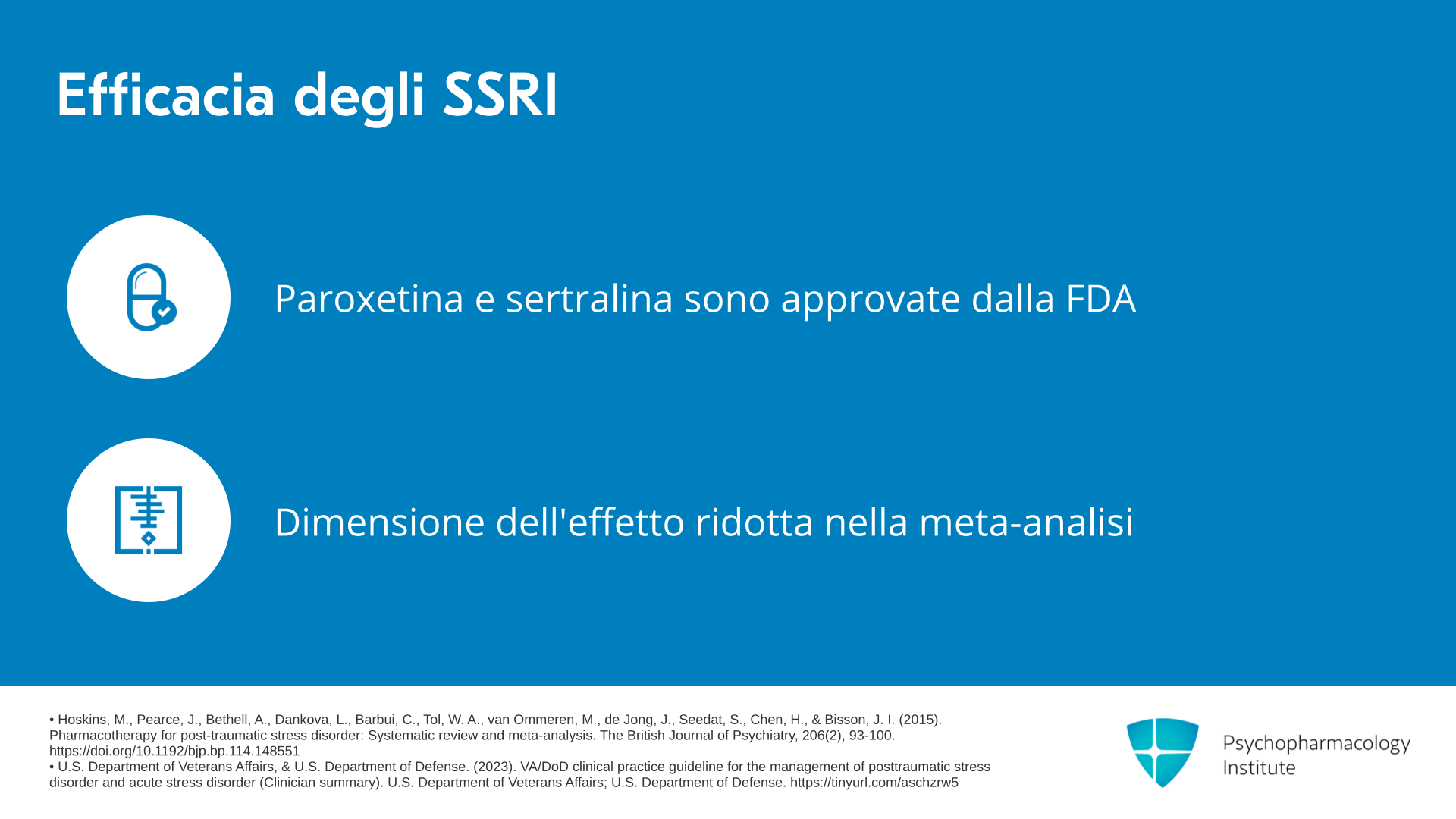 Efficacia degli SSRI

Paroxetina e sertralina sono approvate dalla FDA

Dimensione dell'effetto ridotta nella meta-analisi

• Hoskins, M., Pearce, J., Bethell, A., Dankova, L., Barbui, C., Tol, W. A., van Ommeren, M., de Jong, J., Seedat, S., Chen, H., & Bisson, J. I. (2015). Pharmacotherapy for post-traumatic stress disorder: Systematic review and meta-analysis. The British Journal of Psychiatry, 206(2), 93-100. https://doi.org/10.1192/bjp.bp.114.148551
• U.S. Department of Veterans Affairs, & U.S. Department of Defense. (2023). VA/DoD clinical practice guideline for the management of posttraumatic stress disorder and acute stress disorder (Clinician summary). U.S. Department of Veterans Affairs; U.S. Department of Defense. https://tinyurl.com/aschzrw5

Psychopharmacology
Institute